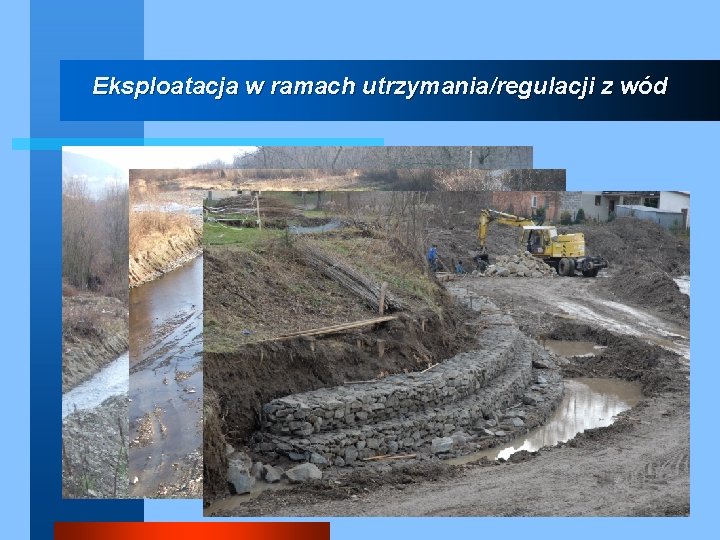 Eksploatacja w ramach utrzymania/regulacji z wód